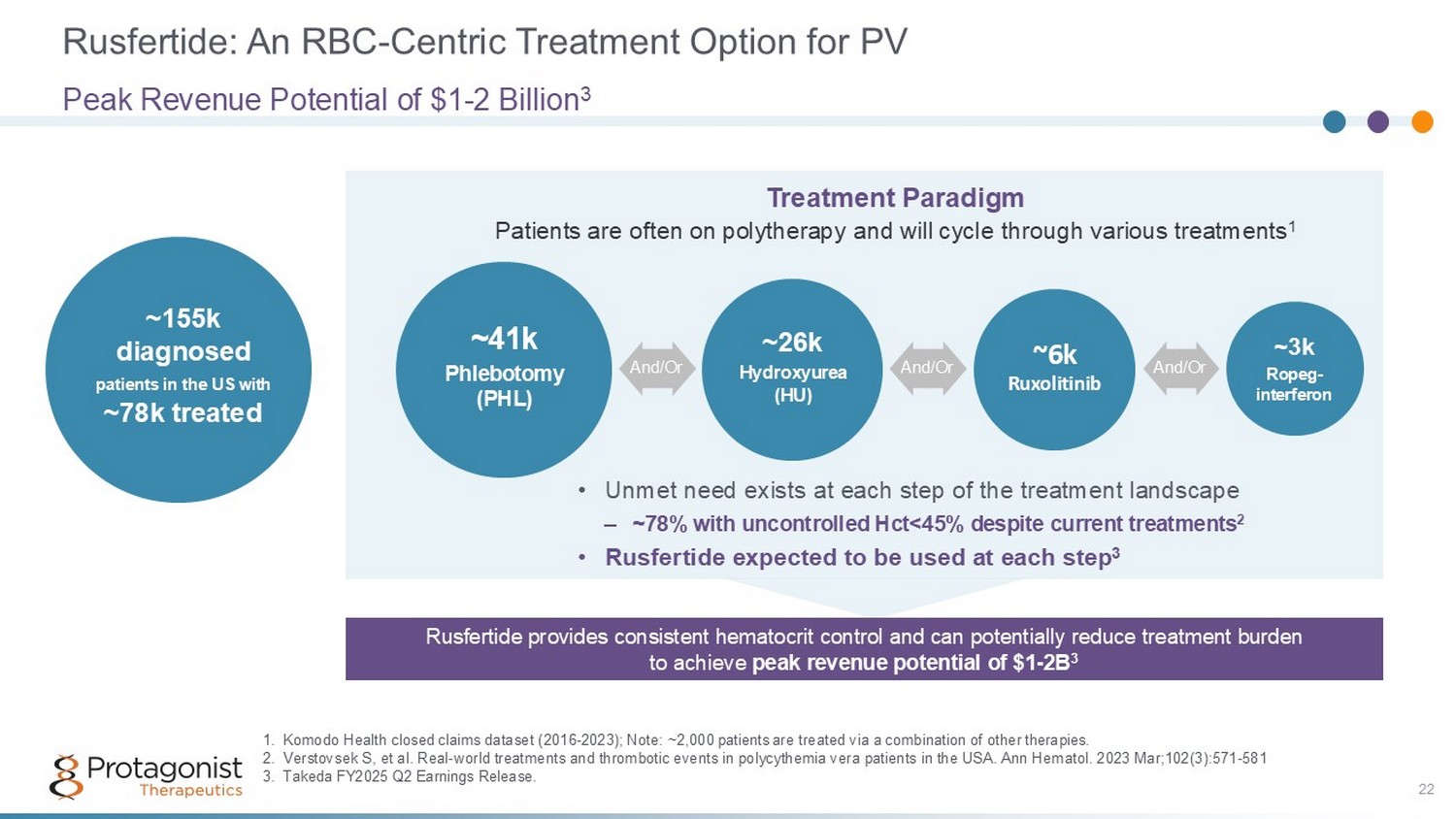 Rusfertide: An RBC-Centric Treatment Option for PV

Peak Revenue Potential of \$1-2 Billion$^3$

~155k diagnosed patients in the US with ~78k treated

Treatment Paradigm

Patients are often on polytherapy and will cycle through various treatments$^1$

~41k Phlebotomy (PHL)

And/Or

~26k Hydroxyurea (HU)

And/Or

~6k Ruxolitinib

And/Or

~3k Ropeg-interferon

• Unmet need exists at each step of the treatment landscape
– ~78% with uncontrolled Hct<45% despite current treatments$^2$
• Rusfertide expected to be used at each step$^3$

Rusfertide provides consistent hematocrit control and can potentially reduce treatment burden to achieve peak revenue potential of \$1-2B$^3$

1. Komodo Health closed claims dataset (2016-2023); Note: ~2,000 patients are treated via a combination of other therapies.
2. Verstovsek S, et al. Real-world treatments and thrombotic events in polycythemia vera patients in the USA. Ann Hematol. 2023 Mar;102(3):571-581
3. Takeda FY2025 Q2 Earnings Release.

Protagonist Therapeutics

22